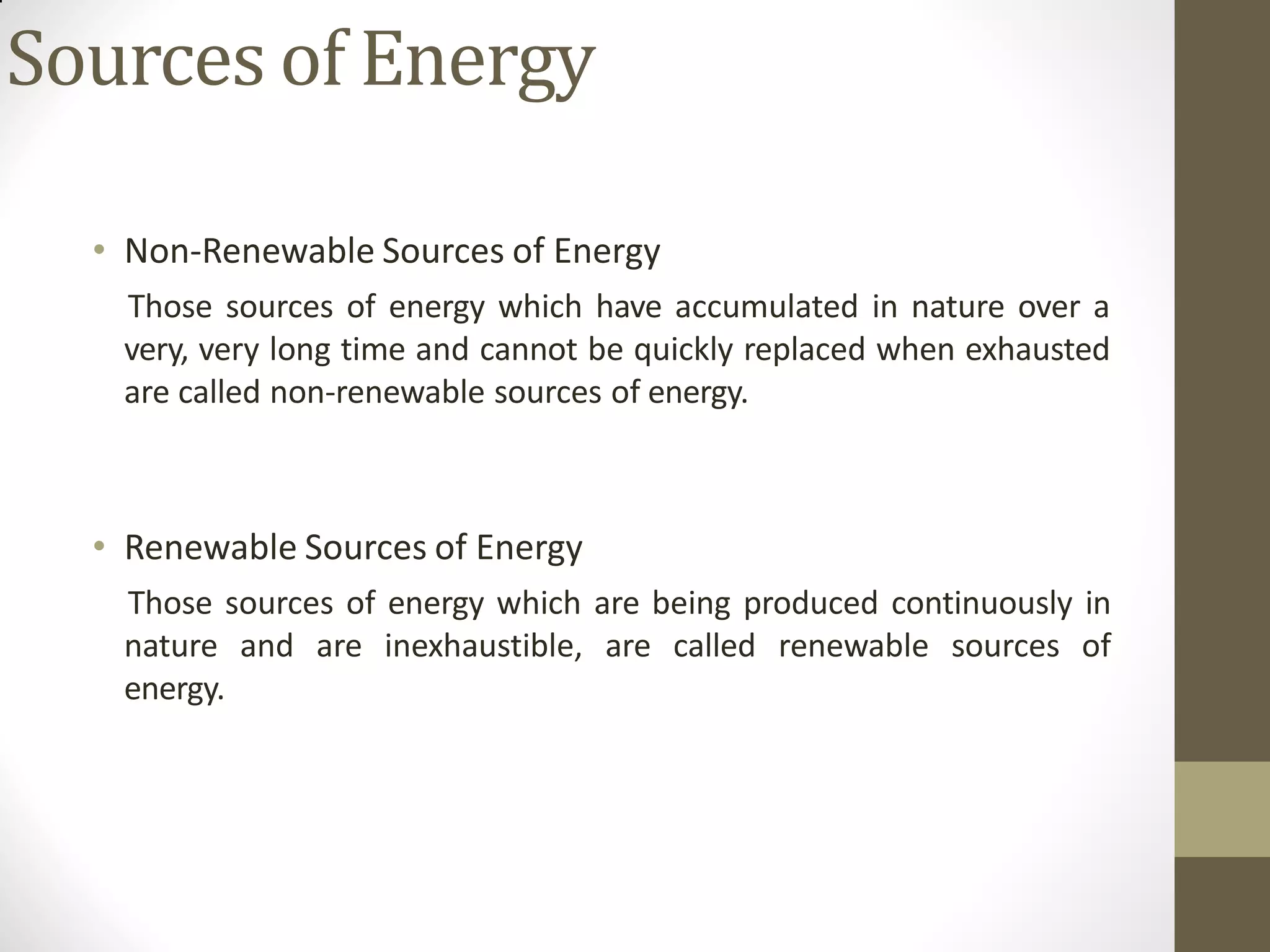 Sources of Energy

• Non-Renewable Sources of Energy

Those sources of energy which have accumulated in nature over a very, very long time and cannot be quickly replaced when exhausted are called non-renewable sources of energy.

• Renewable Sources of Energy

Those sources of energy which are being produced continuously in nature and are inexhaustible, are called renewable sources of energy.